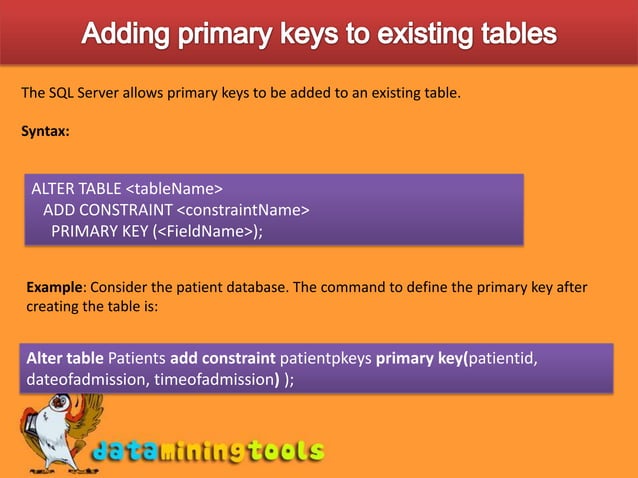 Adding primary keys to existing tables

The SQL Server allows primary keys to be added to an existing table.

Syntax:

ALTER TABLE <tableName>
ADD CONSTRAINT <constraintName>
PRIMARY KEY (<FieldName>);

Example: Consider the patient database. The command to define the primary key after creating the table is:

Alter table Patients add constraint patientpkeys primary key(patientid, dateofadmission, timeofadmission) );

dataminingtools